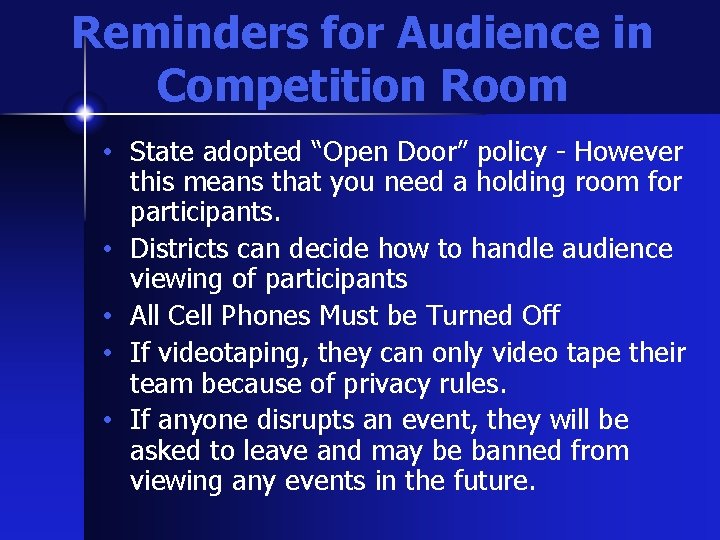 Reminders for Audience in Competition Room

• State adopted “Open Door” policy - However this means that you need a holding room for participants.
• Districts can decide how to handle audience viewing of participants
• All Cell Phones Must be Turned Off
• If videotaping, they can only video tape their team because of privacy rules.
• If anyone disrupts an event, they will be asked to leave and may be banned from viewing any events in the future.